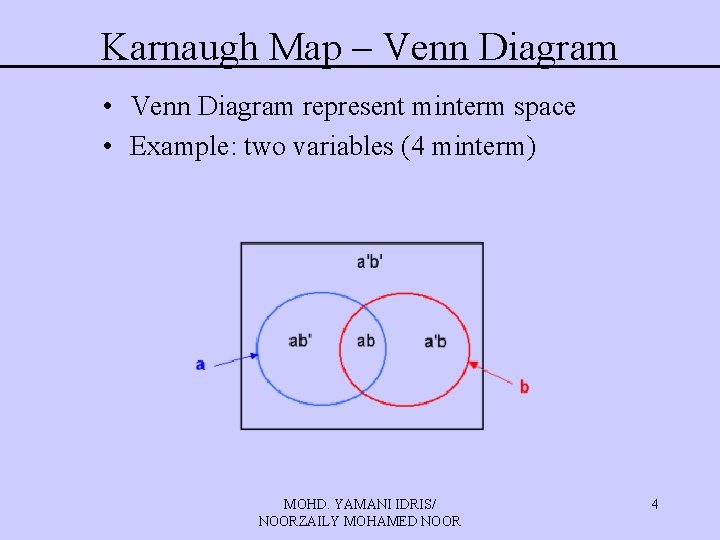 Karnaugh Map – Venn Diagram

• Venn Diagram represent minterm space

• Example: two variables (4 minterm)

a'b'

ab'

ab

a'b

a

b

MOHD. YAMANI IDRIS/
NOORZAILY MOHAMED NOOR

4